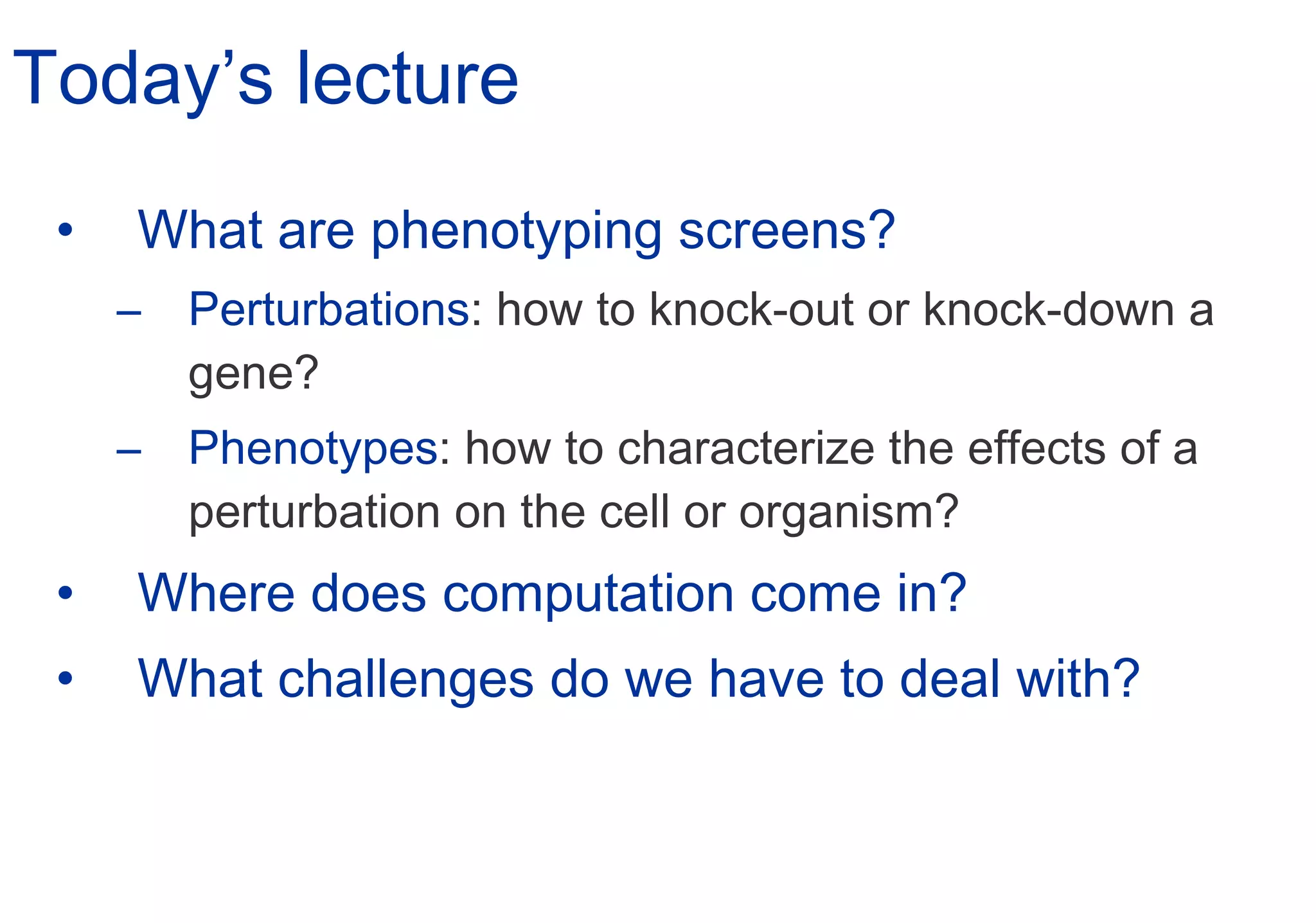 Today’s lecture

• What are phenotyping screens?
  – Perturbations: how to knock-out or knock-down a gene?
  – Phenotypes: how to characterize the effects of a perturbation on the cell or organism?
• Where does computation come in?
• What challenges do we have to deal with?